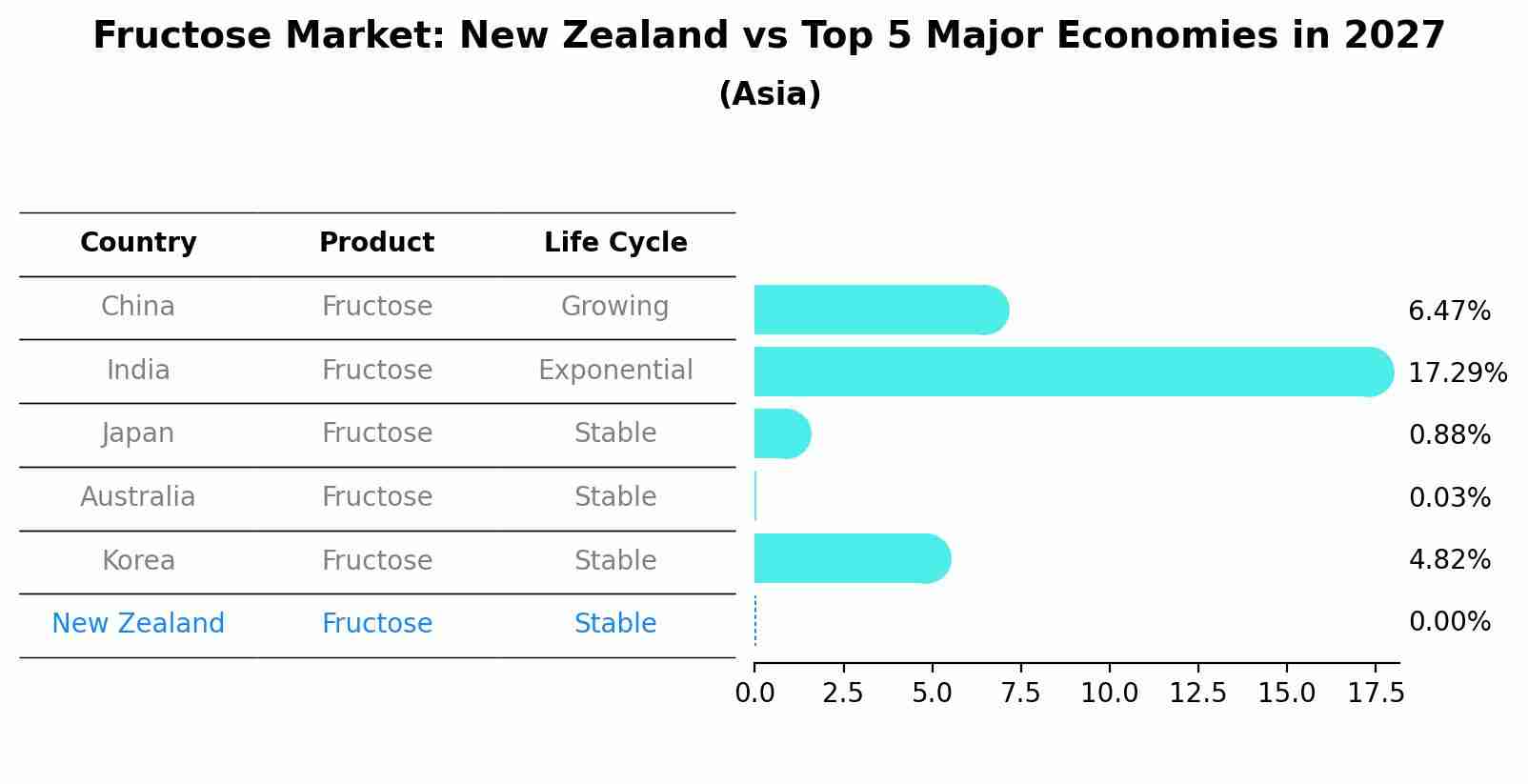 Fructose Market: New Zealand vs Top 5 Major Economies in 2027

(Asia)

| Country | Product | Life Cycle |
|---|---|---|
| China | Fructose | Growing |
| India | Fructose | Exponential |
| Japan | Fructose | Stable |
| Australia | Fructose | Stable |
| Korea | Fructose | Stable |
| New Zealand | Fructose | Stable |

6.47%
17.29%
0.88%
0.03%
4.82%
0.00%

0.0 2.5 5.0 7.5 10.0 12.5 15.0 17.5